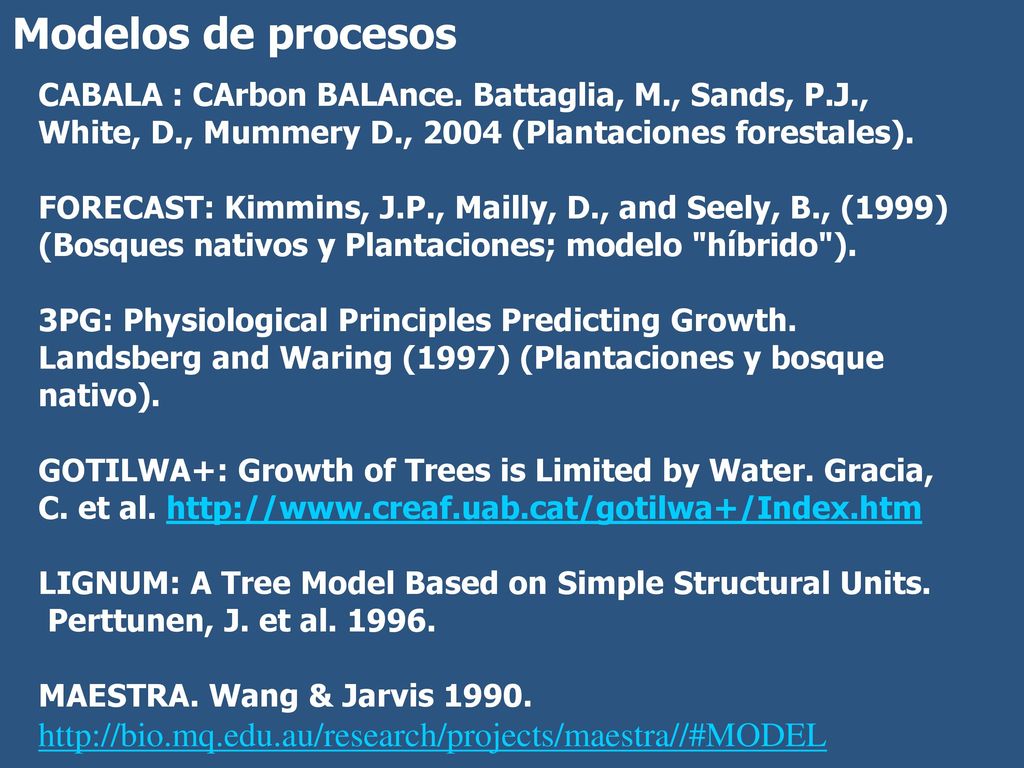 Modelos de procesos

CABALA : CArbon BALAnce. Battaglia, M., Sands, P.J., White, D., Mummery D., 2004 (Plantaciones forestales).

FORECAST: Kimmins, J.P., Mailly, D., and Seely, B., (1999) (Bosques nativos y Plantaciones; modelo "híbrido").

3PG: Physiological Principles Predicting Growth. Landsberg and Waring (1997) (Plantaciones y bosque nativo).

GOTILWA+: Growth of Trees is Limited by Water. Gracia, C. et al. http://www.creaf.uab.cat/gotilwa+/Index.htm

LIGNUM: A Tree Model Based on Simple Structural Units. Perttunen, J. et al. 1996.

MAESTRA. Wang & Jarvis 1990.
http://bio.mq.edu.au/research/projects/maestra//#MODEL